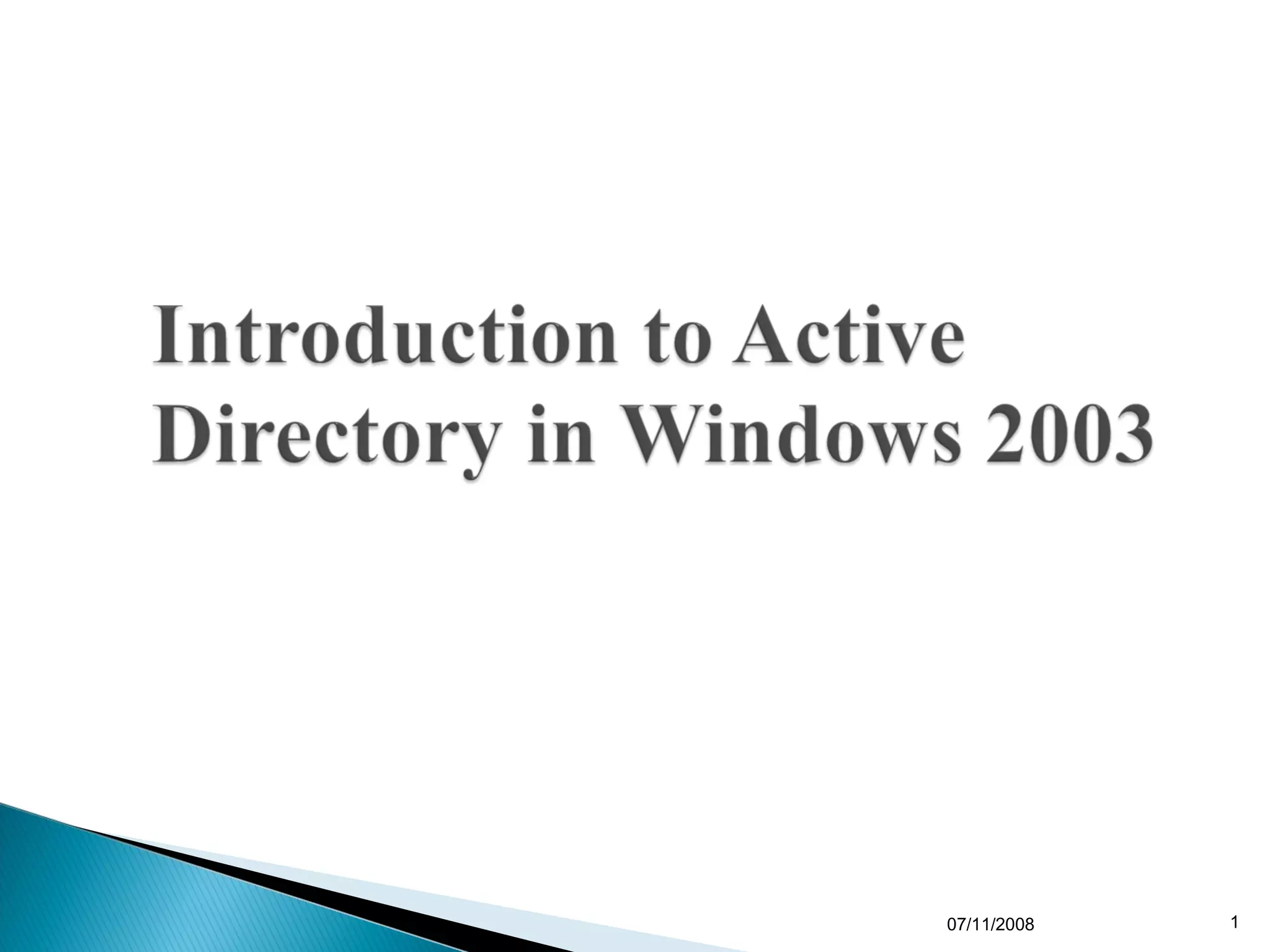 Introduction to Active Directory in Windows 2003

07/11/2008

1